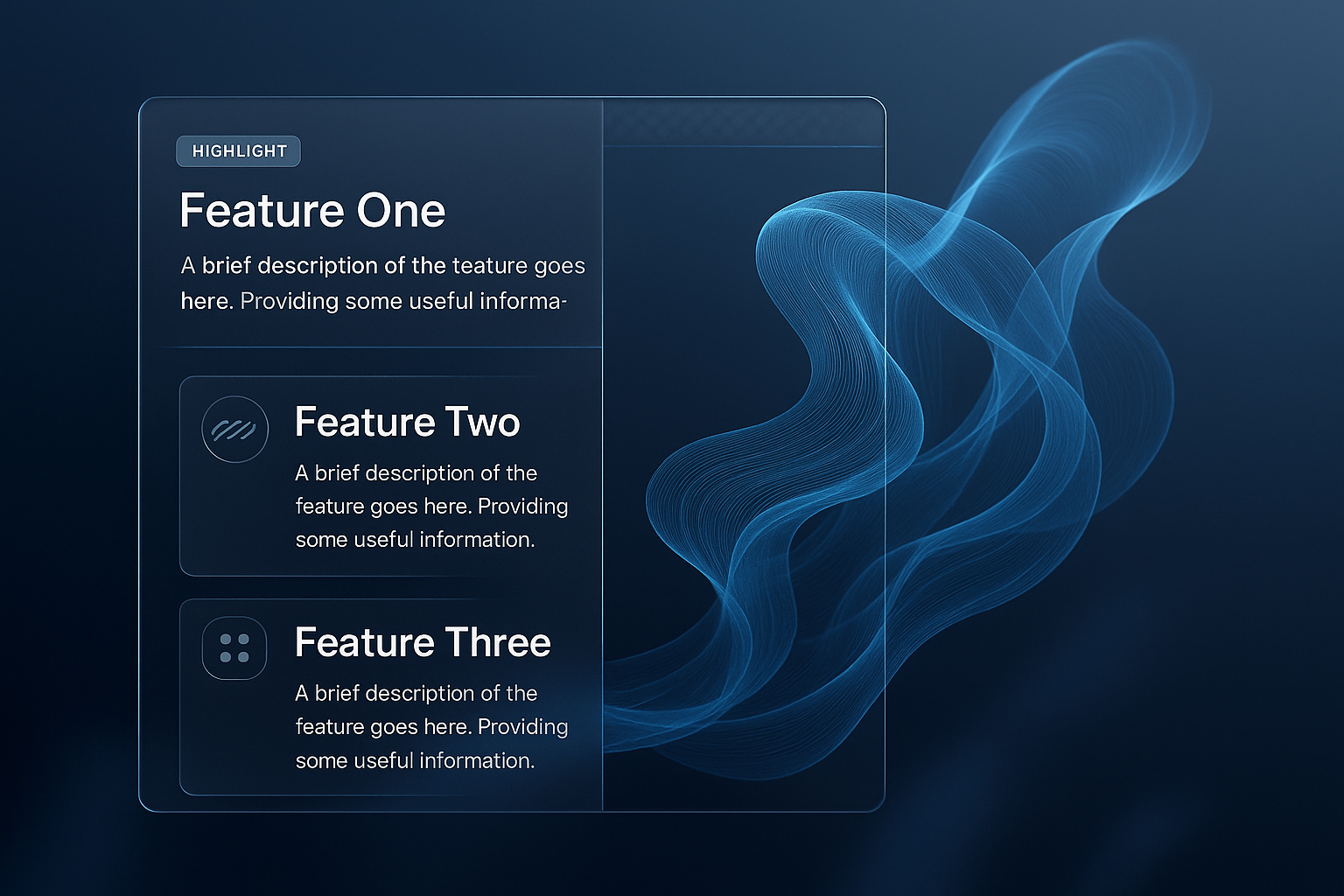 HIGHLIGHT

Feature One

A brief description of the teature goes here. Providing some useful informa-

Feature Two

A brief description of the feature goes here. Providing some useful information.

Feature Three

A brief description of the feature goes here. Providing some useful information.